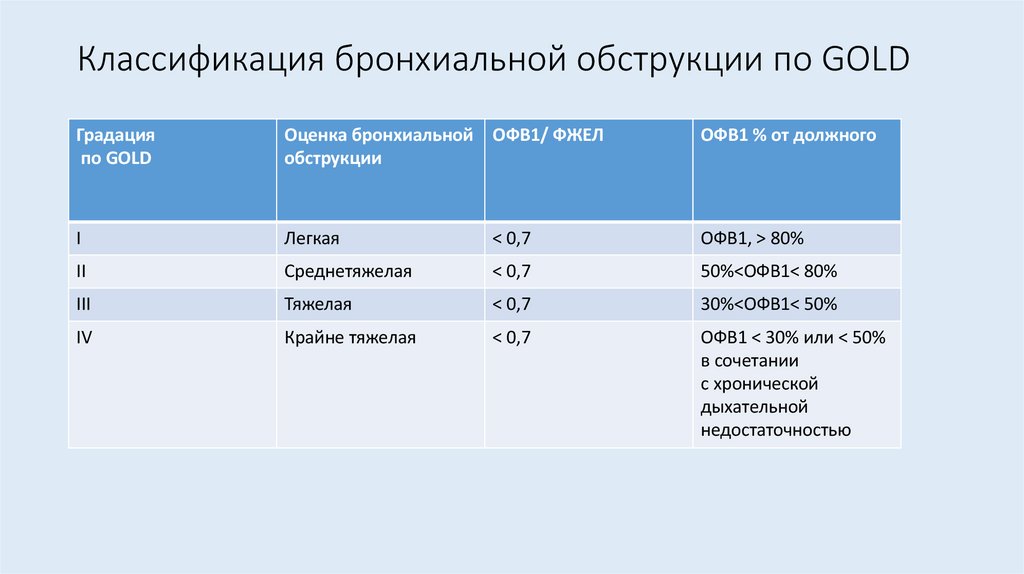 Классификация бронхиальной обструкции по GOLD

| Градация по GOLD | Оценка бронхиальной обструкции | ОФВ1/ ФЖЕЛ | ОФВ1 % от должного |
|---|---|---|---|
| I | Легкая | < 0,7 | ОФВ1, > 80% |
| II | Среднетяжелая | < 0,7 | 50%<ОФВ1< 80% |
| III | Тяжелая | < 0,7 | 30%<ОФВ1< 50% |
| IV | Крайне тяжелая | < 0,7 | ОФВ1 < 30% или < 50% в сочетании с хронической дыхательной недостаточностью |